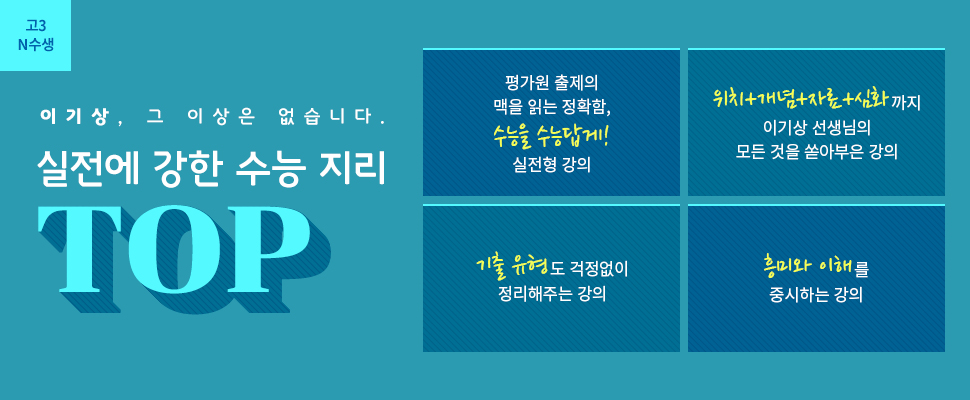 고3
N수생

이기상, 그 이상은 없습니다.

실전에 강한 수능 지리

TOP

평가원 출제의
맥을 읽는 정확함,
수능을 수능답게!
실전형 강의

위치+개념+자료+심화 까지
이기상 선생님의
모든 것을 쏟아부은 강의

기출 유형도 걱정없이
정리해주는 강의

흥미와 이해를
중시하는 강의